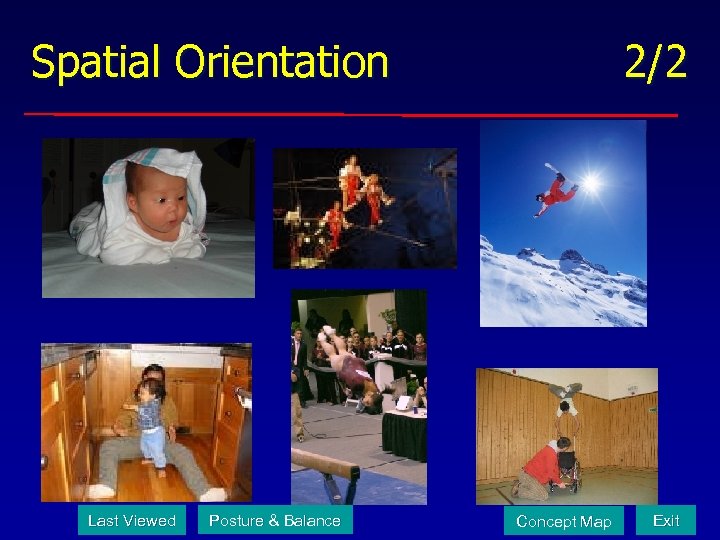 Spatial Orientation 2/2

Last Viewed
Posture & Balance
Concept Map
Exit